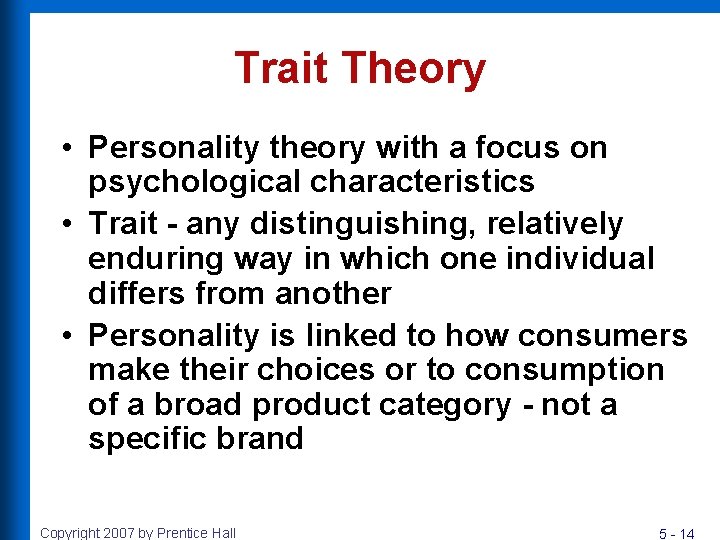 Trait Theory

• Personality theory with a focus on psychological characteristics

• Trait - any distinguishing, relatively enduring way in which one individual differs from another

• Personality is linked to how consumers make their choices or to consumption of a broad product category - not a specific brand

Copyright 2007 by Prentice Hall

5 - 14